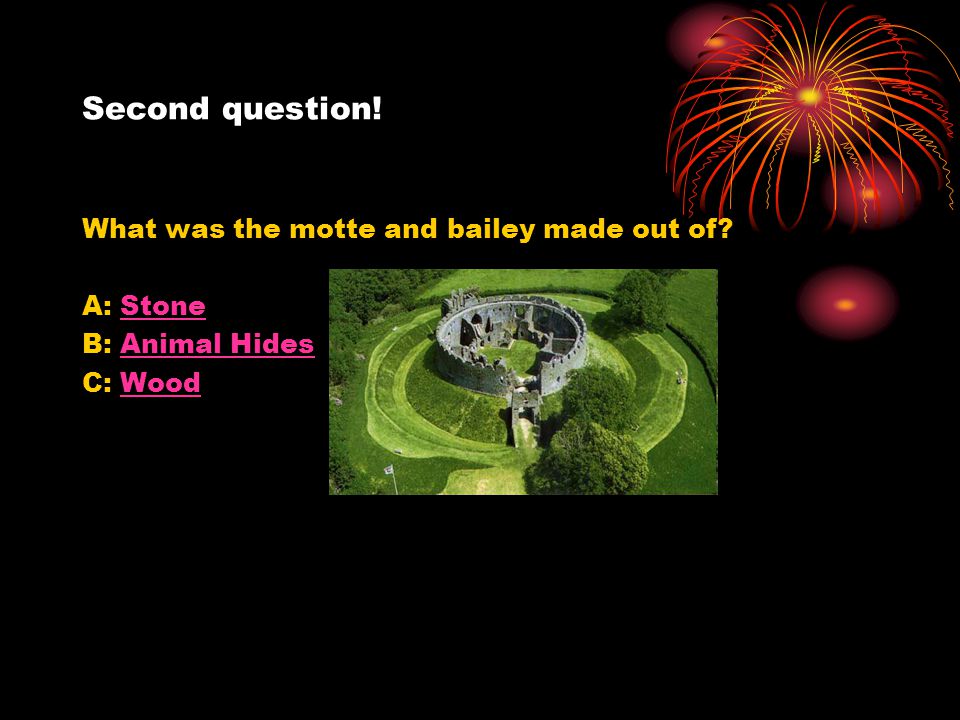 Second question!

What was the motte and bailey made out of?

A: Stone
B: Animal Hides
C: Wood